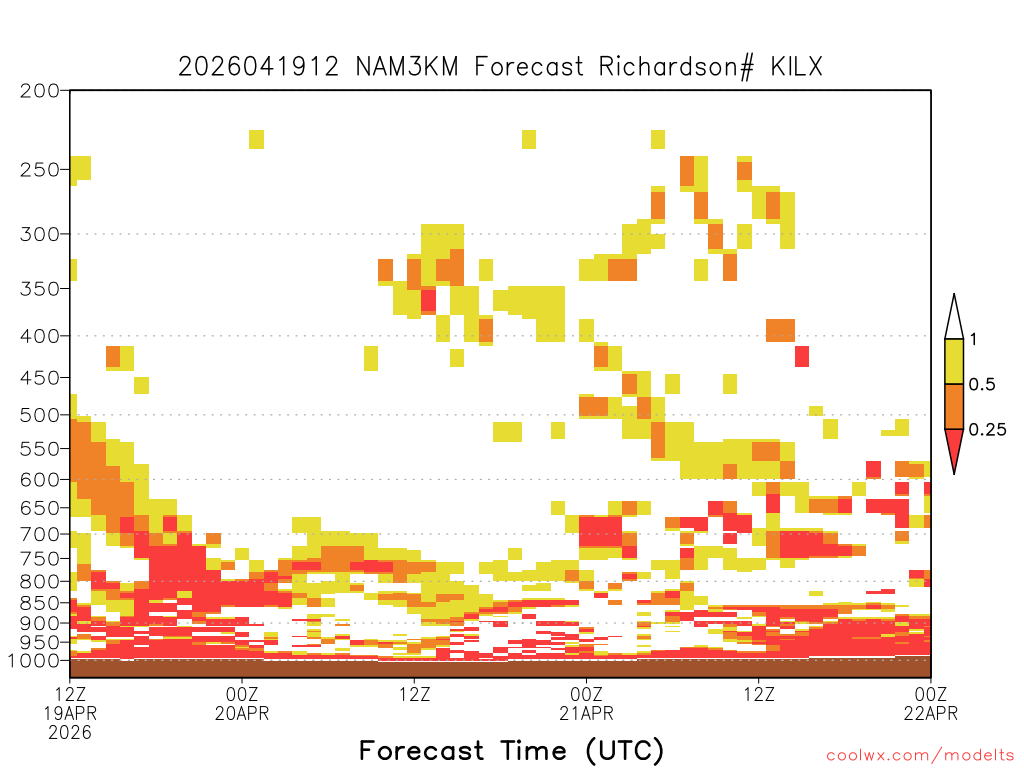 2026041912 NAM3KM Forecast Richardson# KILX

200
250
300
350
400
450
500
550
600
650
700
750
800
850
900
950
1000

1
0.5
0.25

12Z 19APR 2026
00Z 20APR
12Z
00Z 21APR
12Z
00Z 22APR

Forecast Time (UTC)

coolwx.com/modelts